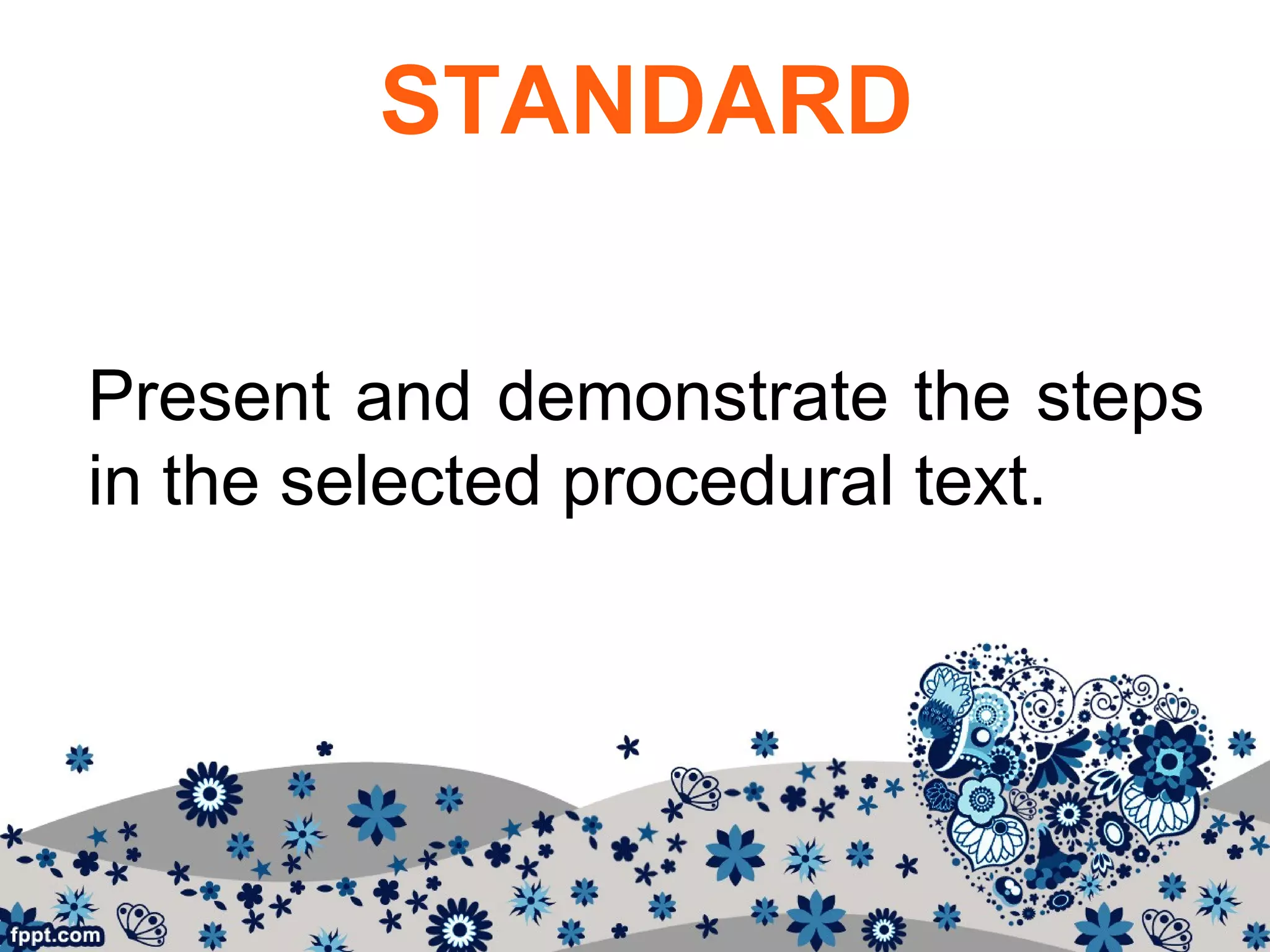 STANDARD

Present and demonstrate the steps in the selected procedural text.

fppt.com